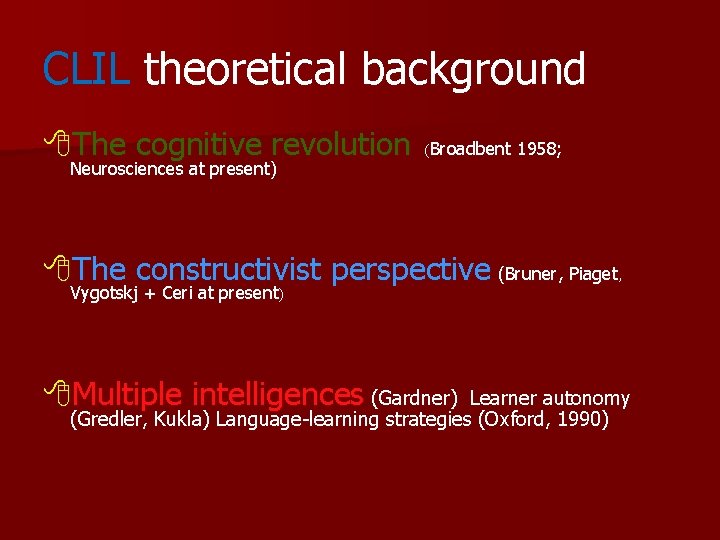 CLIL theoretical background

The cognitive revolution (Broadbent 1958; Neurosciences at present)

The constructivist perspective (Bruner, Piaget, Vygotskj + Ceri at present)

Multiple intelligences (Gardner) Learner autonomy (Gredler, Kukla) Language-learning strategies (Oxford, 1990)